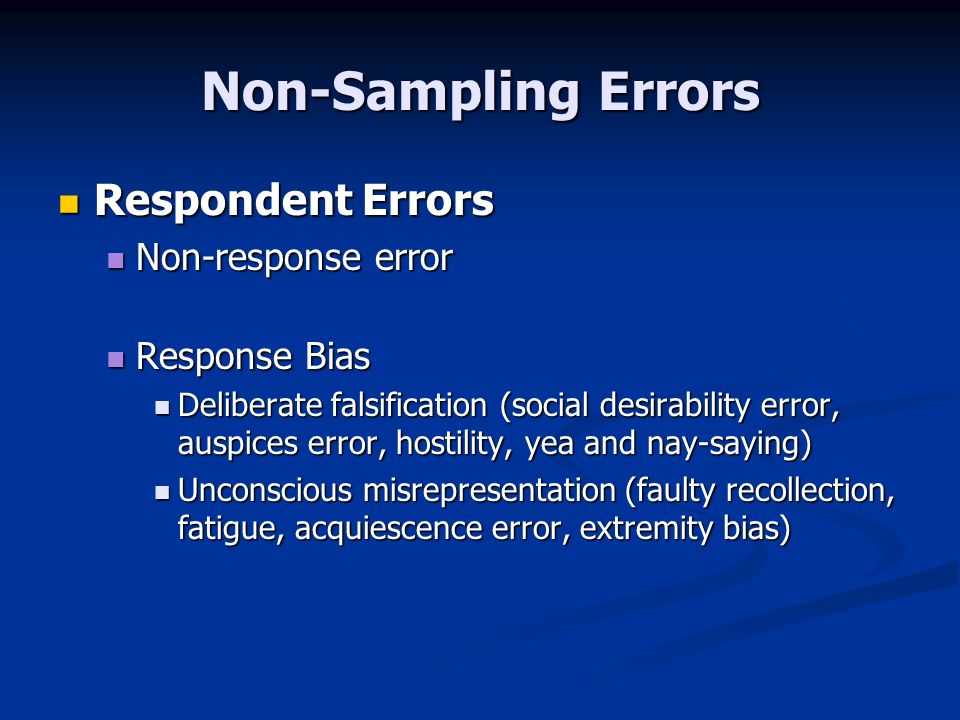 Non-Sampling Errors

Respondent Errors

Non-response error

Response Bias

Deliberate falsification (social desirability error, auspices error, hostility, yea and nay-saying)

Unconscious misrepresentation (faulty recollection, fatigue, acquiescence error, extremity bias)